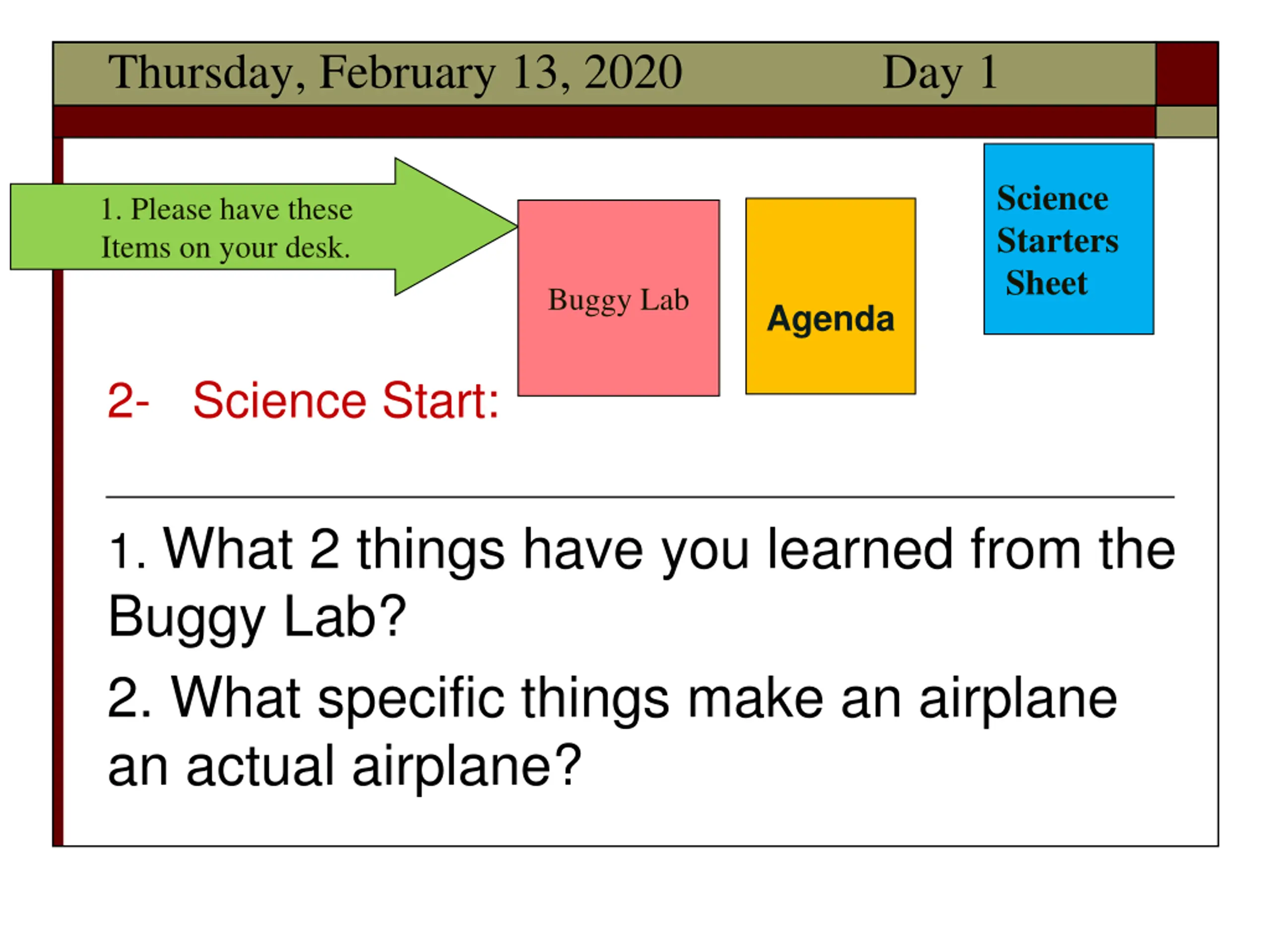 Thursday, February 13, 2020 Day 1

1. Please have these Items on your desk.

Buggy Lab

Agenda

Science Starters Sheet

2- Science Start:

1. What 2 things have you learned from the Buggy Lab?

2. What specific things make an airplane an actual airplane?